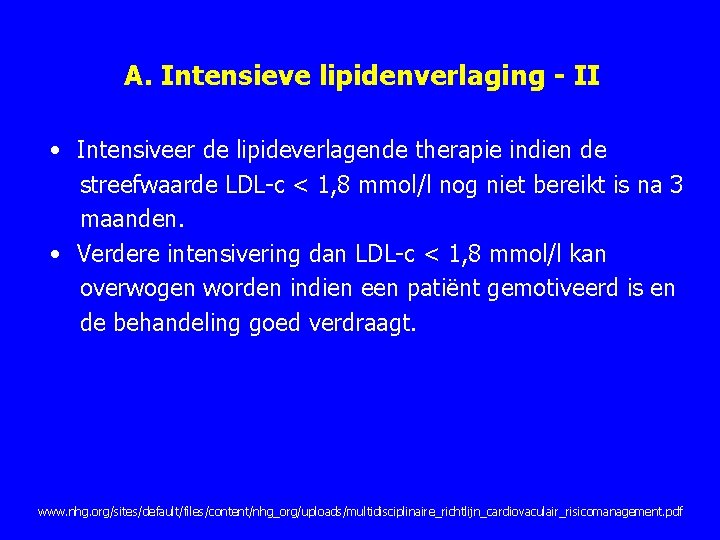 A. Intensieve lipidenverlaging - II

• Intensiveer de lipideverlagende therapie indien de streefwaarde LDL-c < 1,8 mmol/l nog niet bereikt is na 3 maanden.
• Verdere intensivering dan LDL-c < 1,8 mmol/l kan overwogen worden indien een patiënt gemotiveerd is en de behandeling goed verdraagt.

www.nhg.org/sites/default/files/content/nhg_org/uploads/multidisciplinaire_richtlijn_cardiovaculair_risicomanagement.pdf